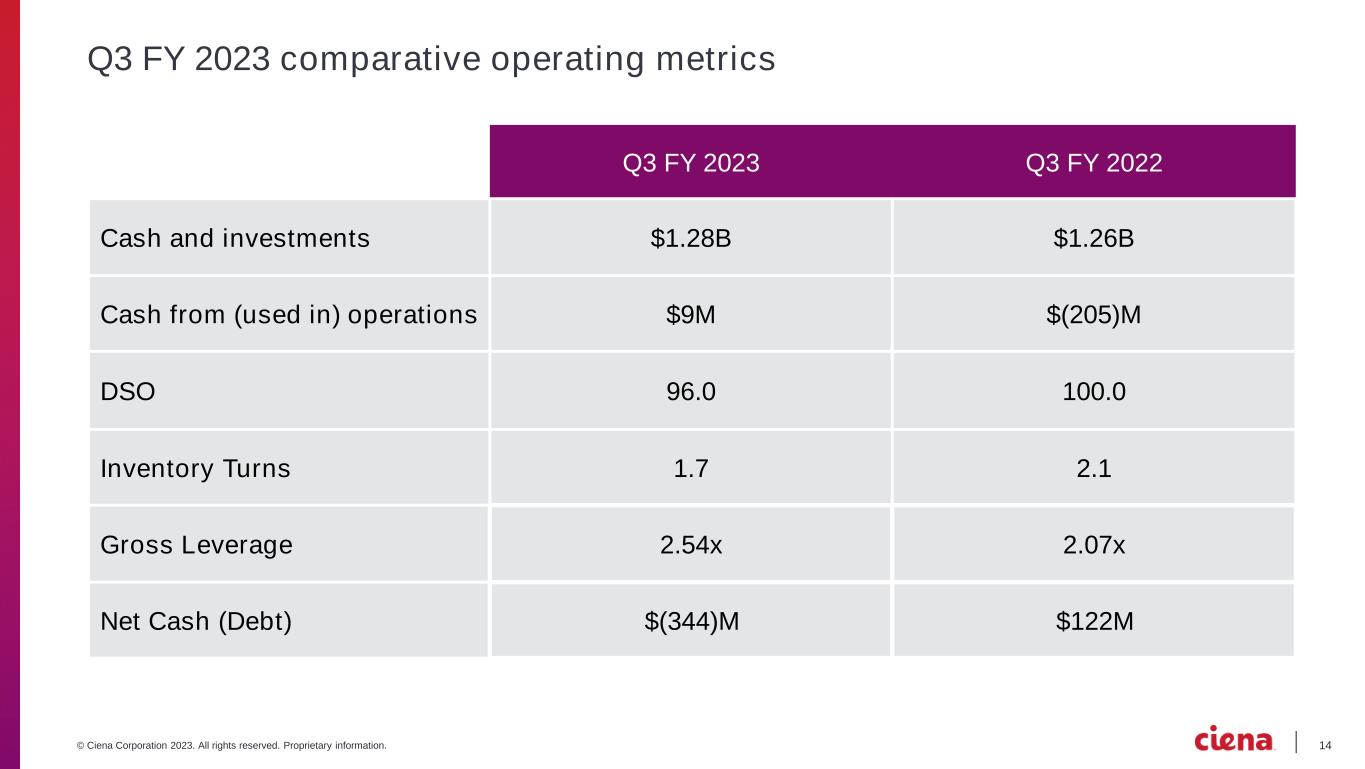 Q3 FY 2023 comparative operating metrics

| | Q3 FY 2023 | Q3 FY 2022 |
|---|---|---|
| Cash and investments | \$1.28B | \$1.26B |
| Cash from (used in) operations | \$9M | \$(205)M |
| DSO | 96.0 | 100.0 |
| Inventory Turns | 1.7 | 2.1 |
| Gross Leverage | 2.54x | 2.07x |
| Net Cash (Debt) | \$(344)M | \$122M |

© Ciena Corporation 2023. All rights reserved. Proprietary information.

ciena

14